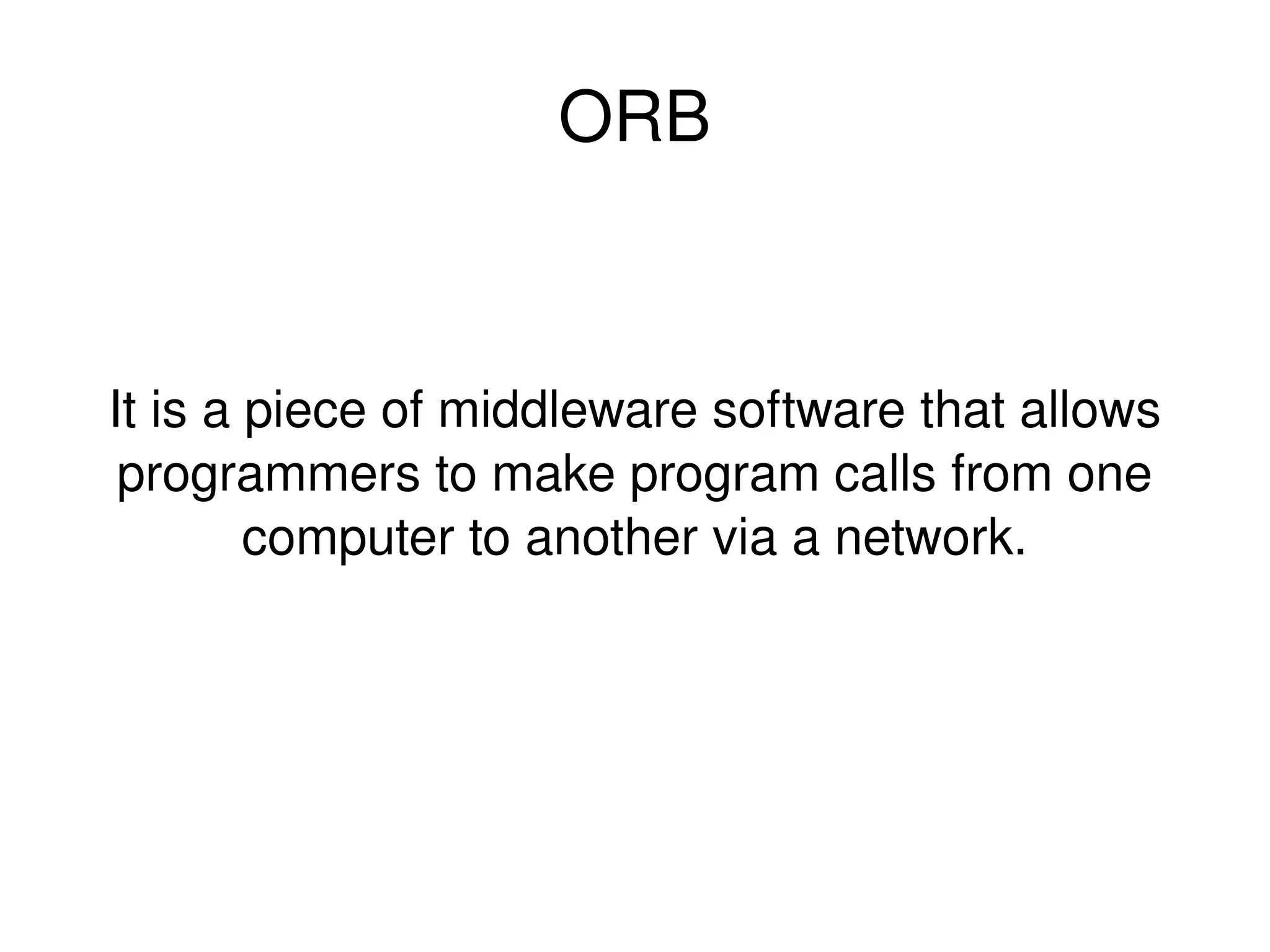 ORB

It is a piece of middleware software that allows programmers to make program calls from one computer to another via a network.